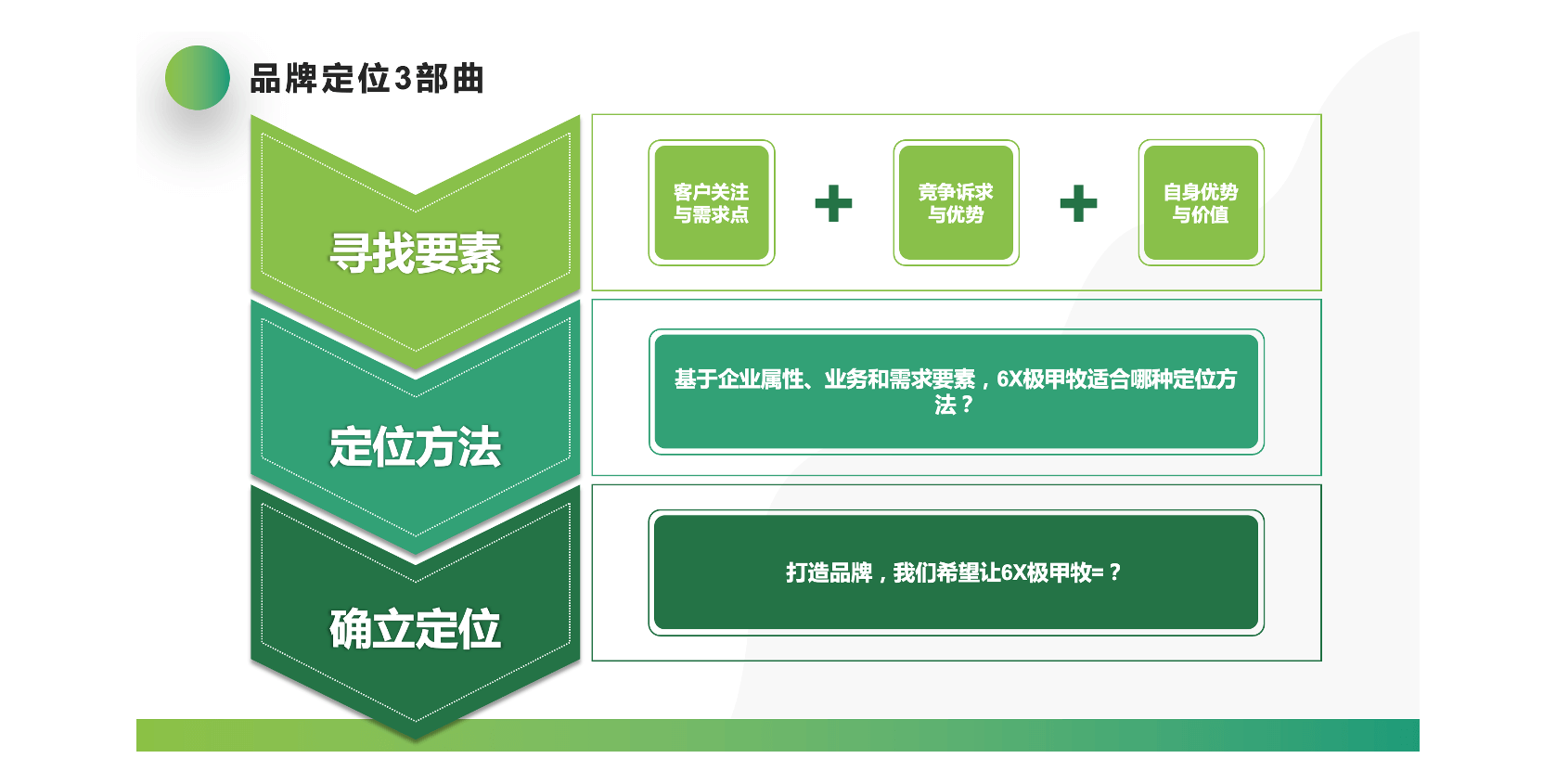 品牌定位3部曲

寻找要素

客户关注与需求点

+

竞争诉求与优势

+

自身优势与价值

定位方法

基于企业属性、业务和需求要素，6X极甲牧适合哪种定位方法？

确立定位

打造品牌，我们希望让6X极甲牧=？